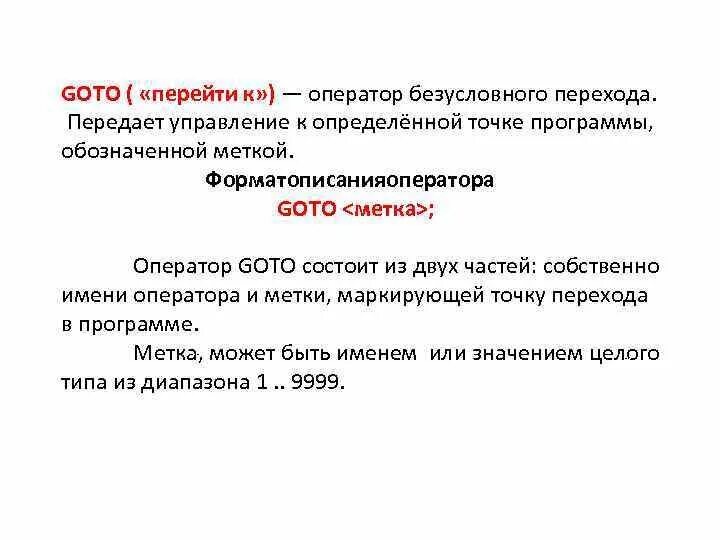 GOTO ( «перейти к») — оператор безусловного перехода. Передает управление к определённой точке программы, обозначенной меткой.

Форматописанияоператора

GOTO <метка>;

Оператор GOTO состоит из двух частей: собственно имени оператора и метки, маркирующей точку перехода в программе.

Метка, может быть именем или значением целого типа из диапазона 1 .. 9999.